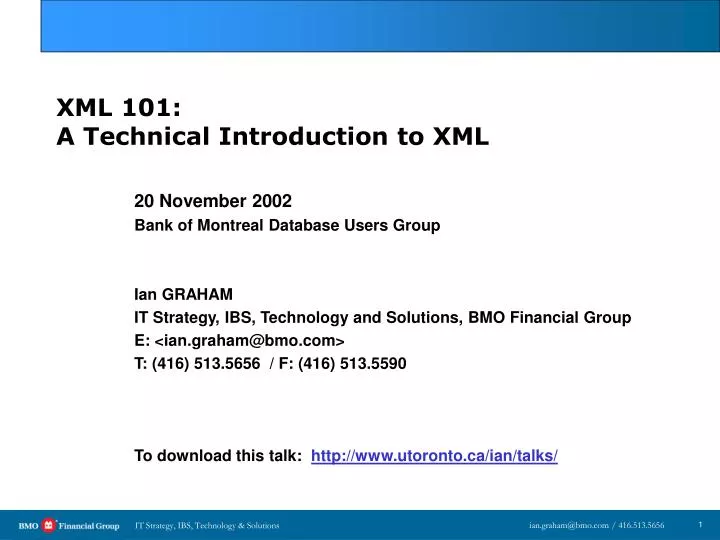 XML 101:
A Technical Introduction to XML

20 November 2002
Bank of Montreal Database Users Group

Ian GRAHAM
IT Strategy, IBS, Technology and Solutions, BMO Financial Group
E: <ian.graham@bmo.com>
T: (416) 513.5656 / F: (416) 513.5590

To download this talk: http://www.utoronto.ca/ian/talks/

BMO Financial Group IT Strategy, IBS, Technology & Solutions ian.graham@bmo.com / 416.513.5656 1